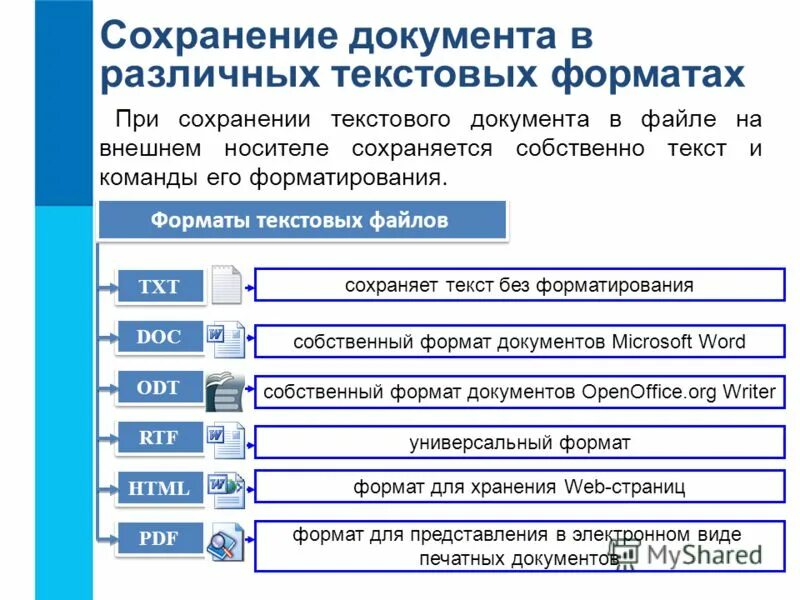 Сохранение документа в различных текстовых форматах

При сохранении текстового документа в файле на внешнем носителе сохраняется собственно текст и команды его форматирования.

Форматы текстовых файлов

TXT
сохраняет текст без форматирования

DOC
собственный формат документов Microsoft Word

ODT
собственный формат документов OpenOffice.org Writer

RTF
универсальный формат

HTML
формат для хранения Web-страниц

PDF
формат для представления в электронном виде печатных документов

MyShared